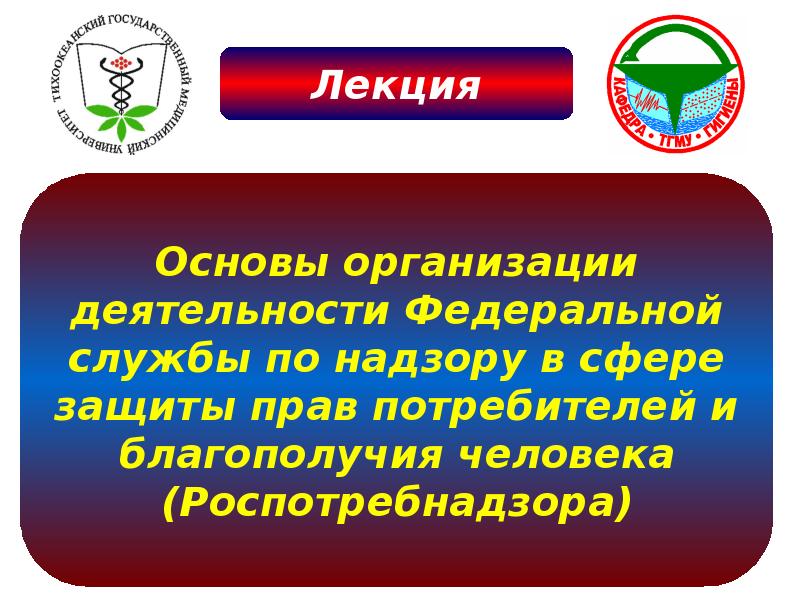 ТИХООКЕАНСКИЙ ГОСУДАРСТВЕННЫЙ МЕДИЦИНСКИЙ УНИВЕРСИТЕТ

Лекция

КАФЕДРА • ТГМУ • ГИГИЕНЫ

Основы организации деятельности Федеральной службы по надзору в сфере защиты прав потребителей и благополучия человека (Роспотребнадзора)